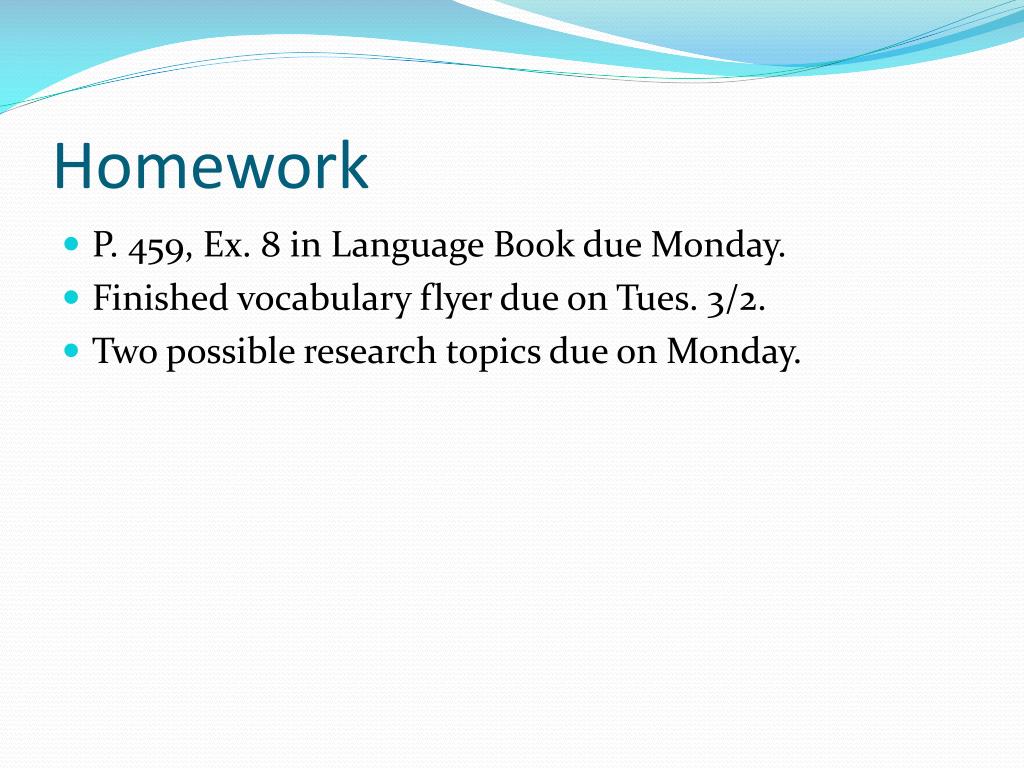 Homework

- P. 459, Ex. 8 in Language Book due Monday.
- Finished vocabulary flyer due on Tues. 3/2.
- Two possible research topics due on Monday.